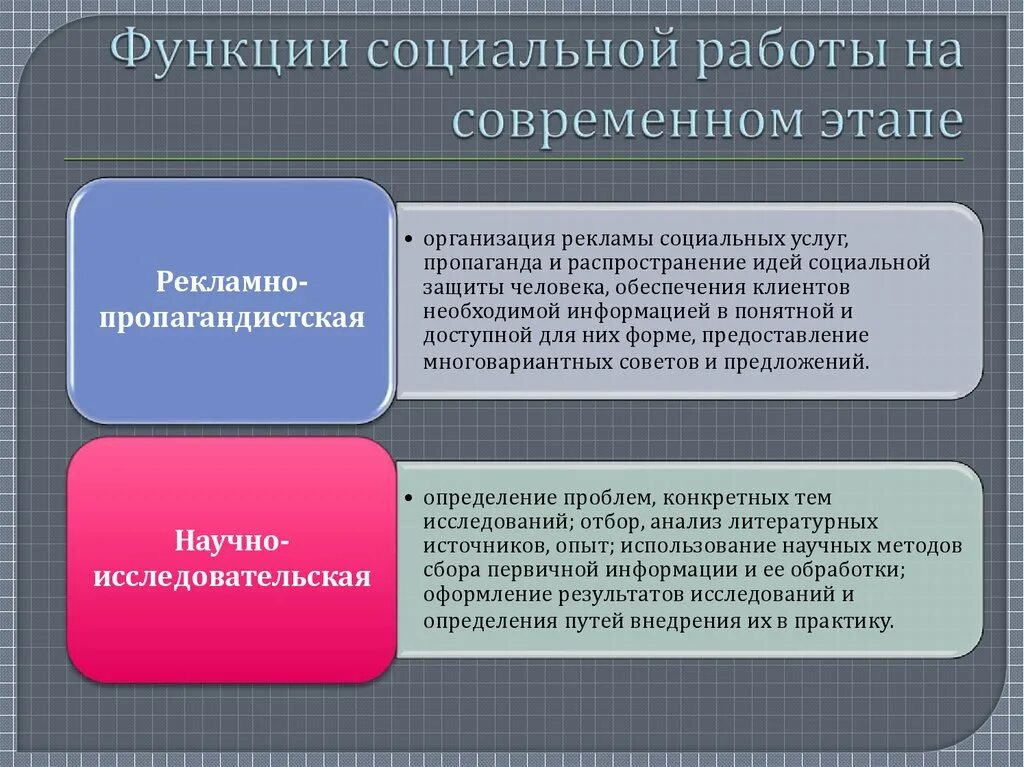 Функции социальной работы на современном этапе

Рекламно-пропагандистская

• организация рекламы социальных услуг, пропаганда и распространение идей социальной защиты человека, обеспечения клиентов необходимой информацией в понятной и доступной для них форме, предоставление многовариантных советов и предложений.

Научно-исследовательская

• определение проблем, конкретных тем исследований; отбор, анализ литературных источников, опыт; использование научных методов сбора первичной информации и ее обработки; оформление результатов исследований и определения путей внедрения их в практику.